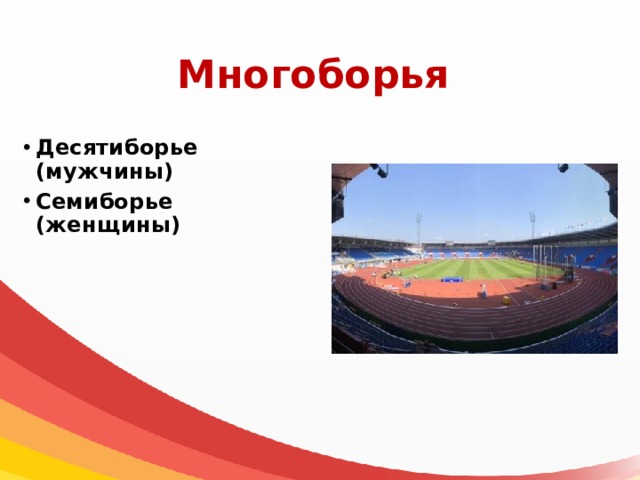 Многоборья

• Десятиборье (мужчины)
• Семиборье (женщины)